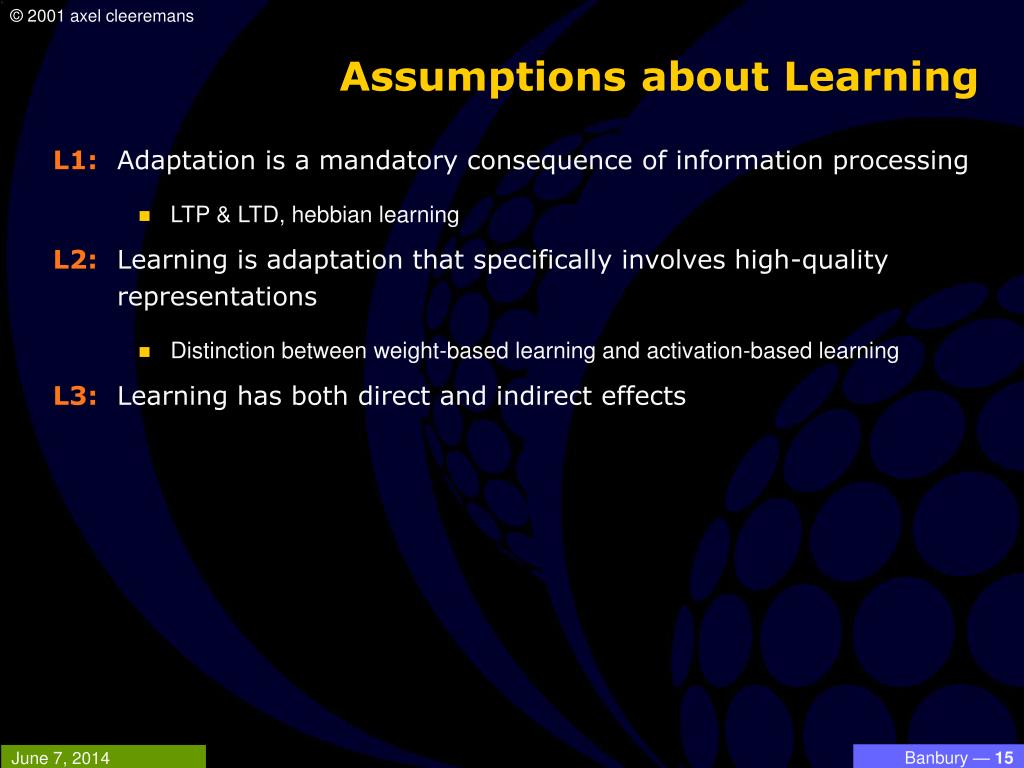 © 2001 axel cleeremans

Assumptions about Learning

L1: Adaptation is a mandatory consequence of information processing

LTP & LTD, hebbian learning

L2: Learning is adaptation that specifically involves high-quality representations

Distinction between weight-based learning and activation-based learning

L3: Learning has both direct and indirect effects

June 7, 2014

Banbury — 15